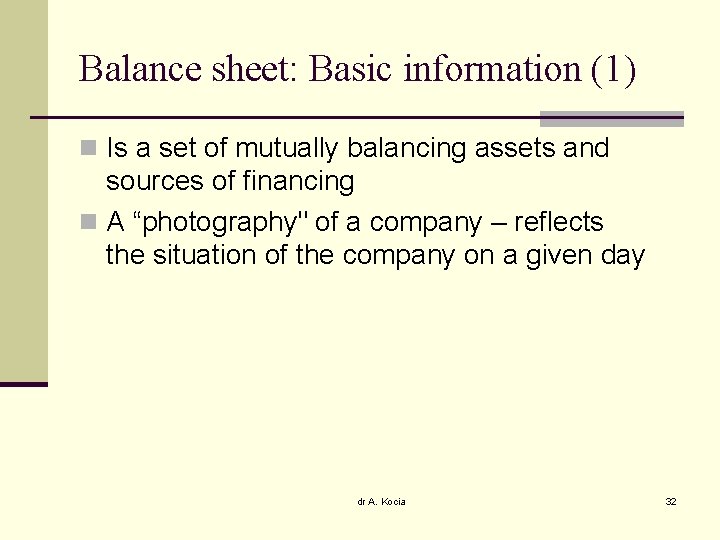 Balance sheet: Basic information (1)

Is a set of mutually balancing assets and sources of financing

A “photography" of a company – reflects the situation of the company on a given day

dr A. Kocia

32